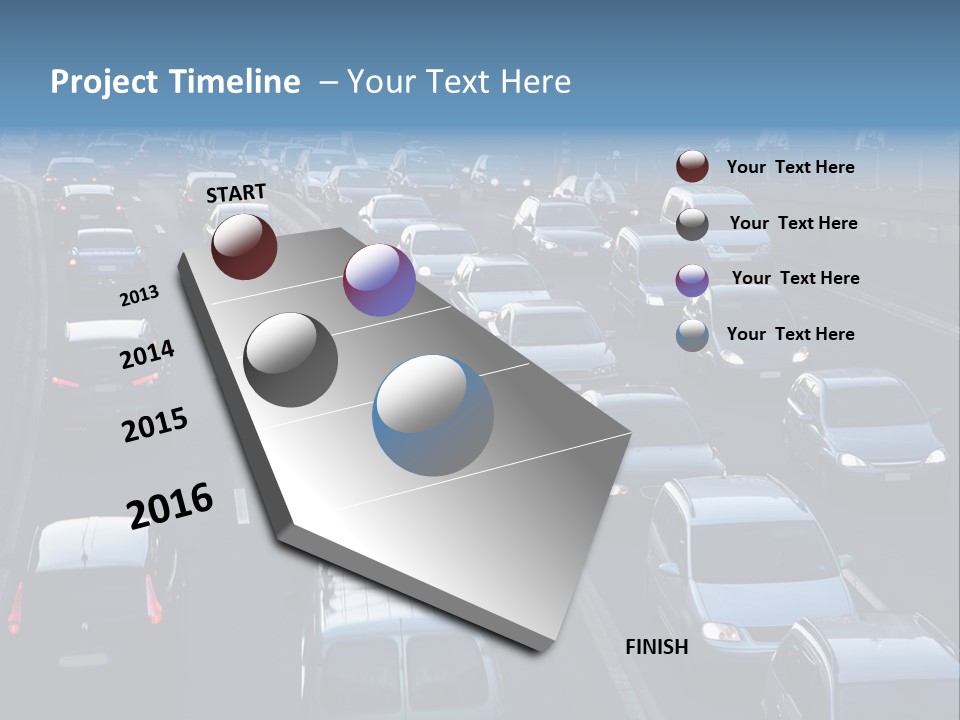 Project Timeline – Your Text Here

START

2013

2014

2015

2016

FINISH

Your Text Here

Your Text Here

Your Text Here

Your Text Here